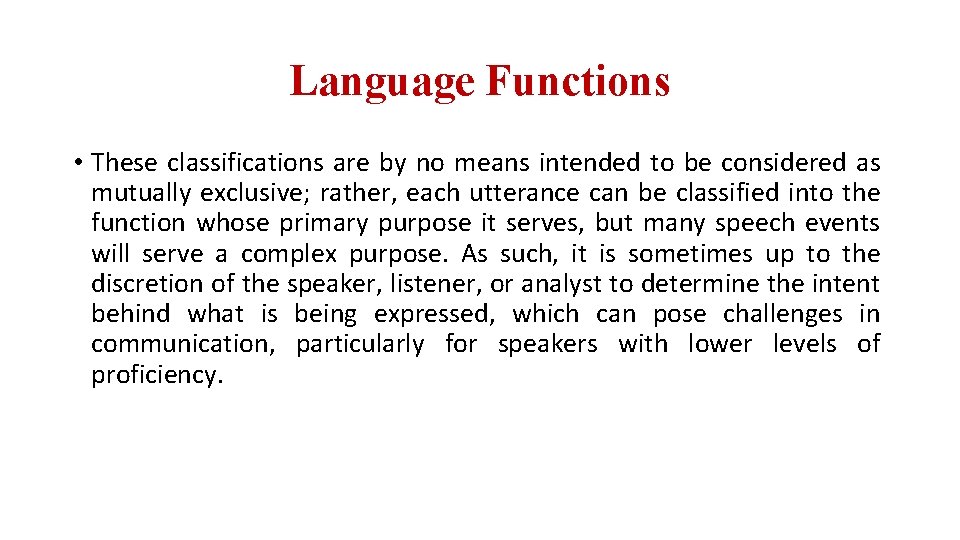 Language Functions

• These classifications are by no means intended to be considered as mutually exclusive; rather, each utterance can be classified into the function whose primary purpose it serves, but many speech events will serve a complex purpose. As such, it is sometimes up to the discretion of the speaker, listener, or analyst to determine the intent behind what is being expressed, which can pose challenges in communication, particularly for speakers with lower levels of proficiency.